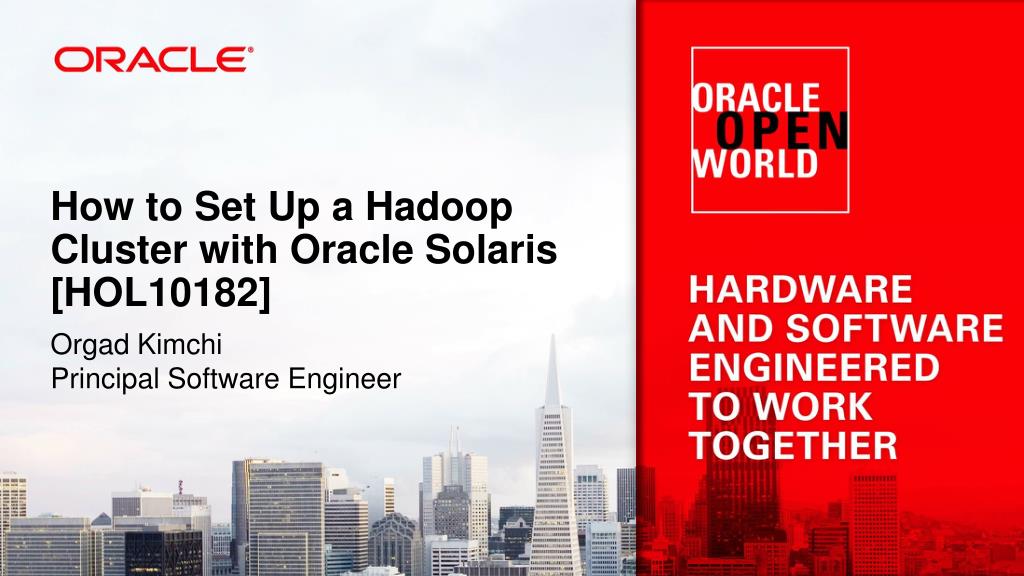 ORACLE®

How to Set Up a Hadoop Cluster with Oracle Solaris [HOL10182]

Orgad Kimchi
Principal Software Engineer

ORACLE
OPEN
WORLD

HARDWARE AND SOFTWARE ENGINEERED TO WORK TOGETHER